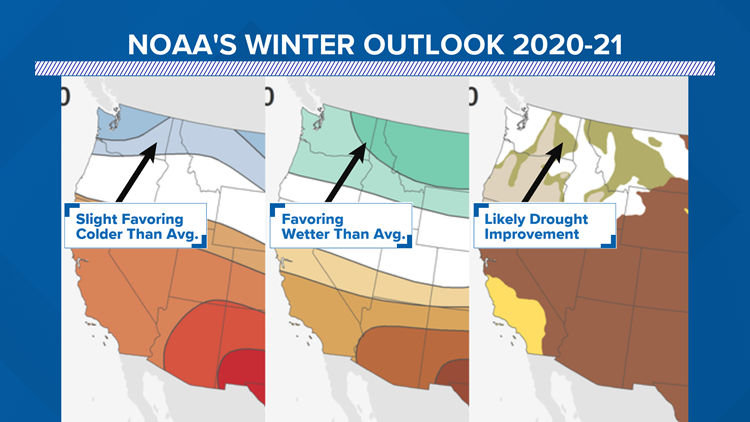 NOAA'S WINTER OUTLOOK 2020-21

Slight Favoring Colder Than Avg.

Favoring Wetter Than Avg.

Likely Drought Improvement